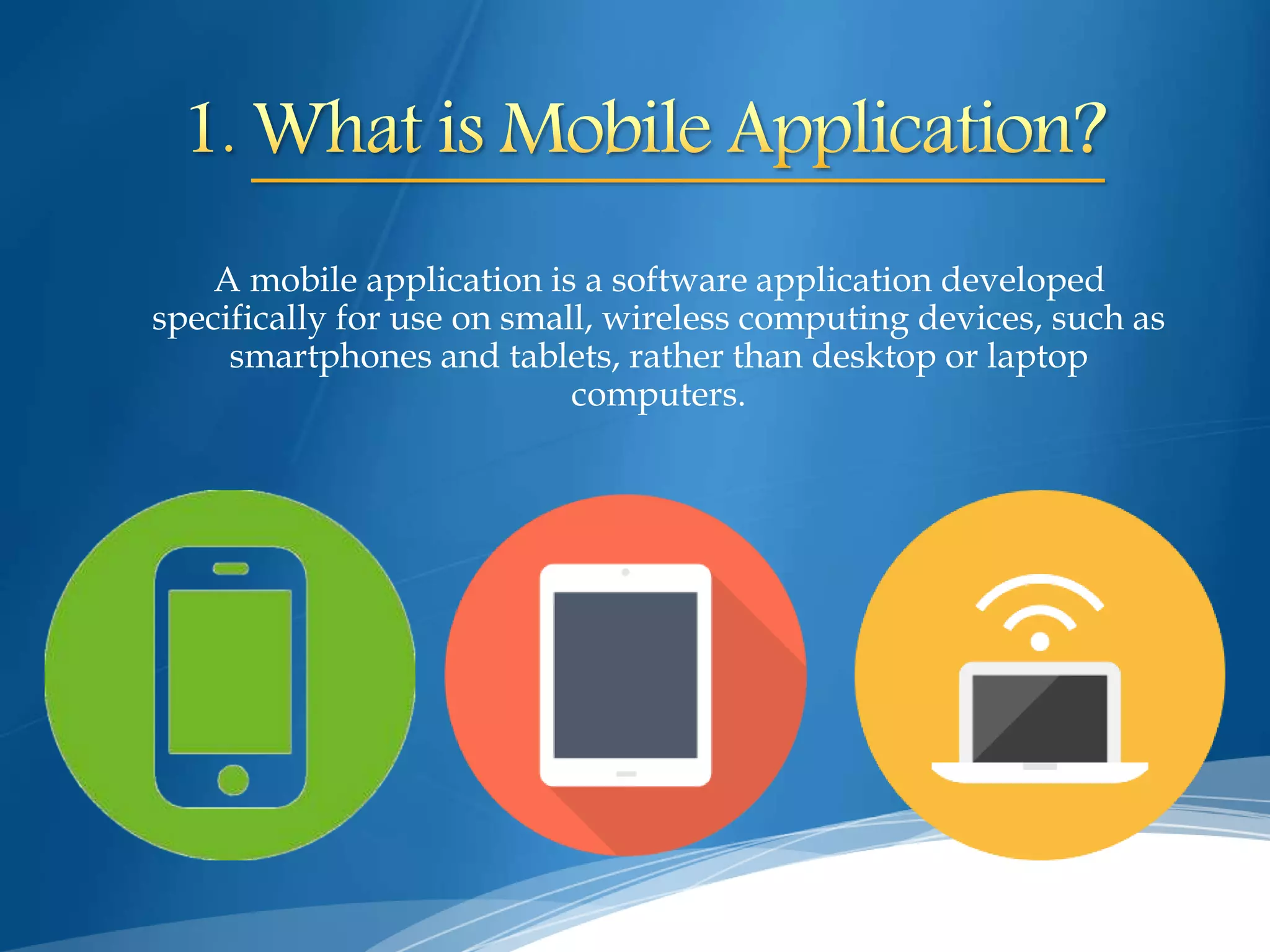 1. What is Mobile Application?

A mobile application is a software application developed specifically for use on small, wireless computing devices, such as smartphones and tablets, rather than desktop or laptop computers.